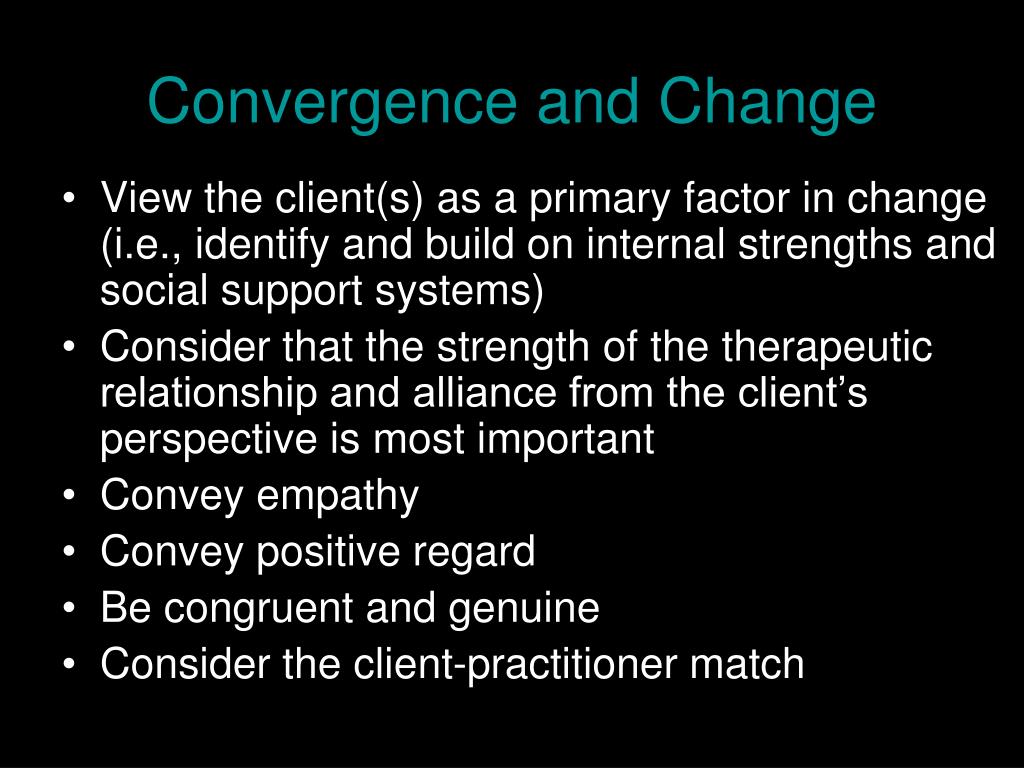 Convergence and Change

• View the client(s) as a primary factor in change (i.e., identify and build on internal strengths and social support systems)
• Consider that the strength of the therapeutic relationship and alliance from the client’s perspective is most important
• Convey empathy
• Convey positive regard
• Be congruent and genuine
• Consider the client-practitioner match